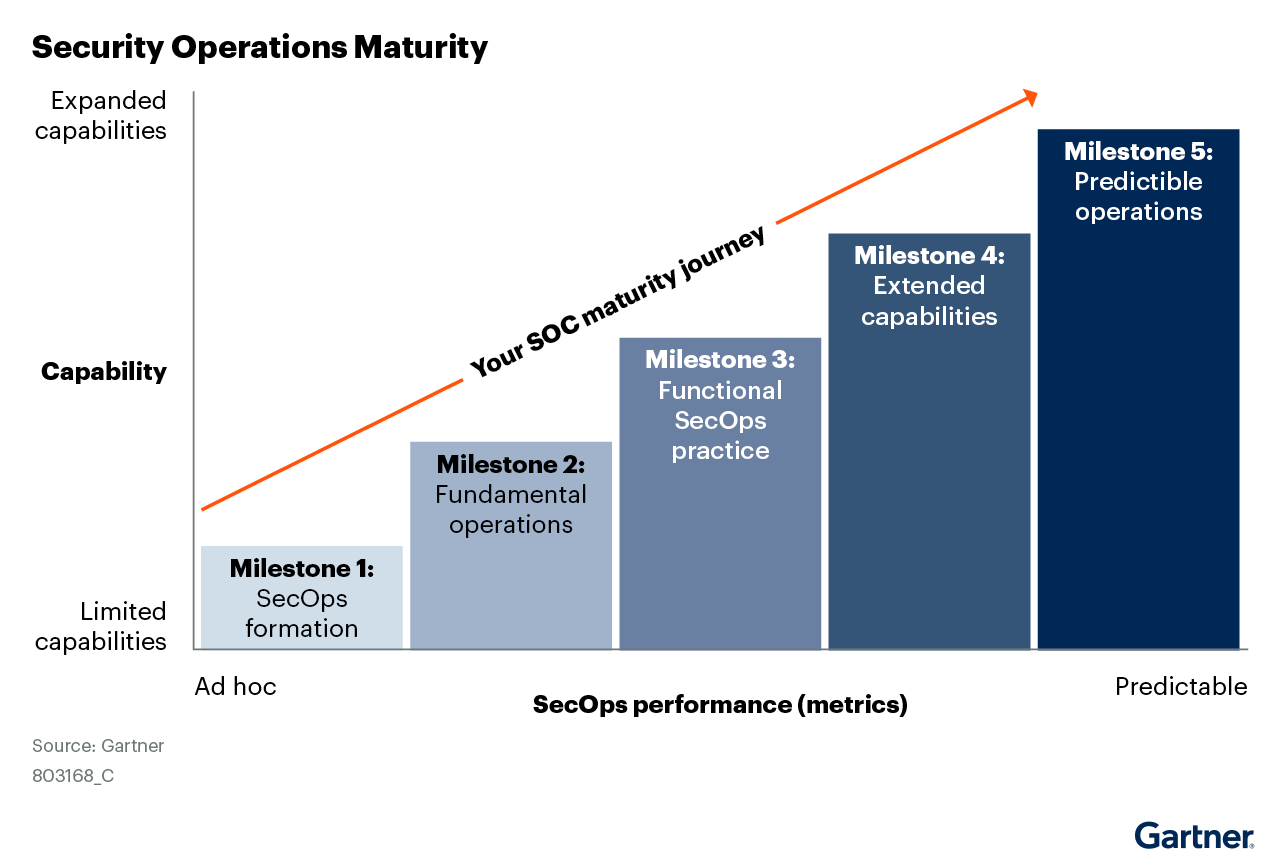 Security Operations Maturity

Expanded capabilities

Capability

Limited capabilities

Your SOC maturity journey

Milestone 1: SecOps formation

Milestone 2: Fundamental operations

Milestone 3: Functional SecOps practice

Milestone 4: Extended capabilities

Milestone 5: Predictible operations

Ad hoc

SecOps performance (metrics)

Predictable

Source: Gartner
803168_C

Gartner